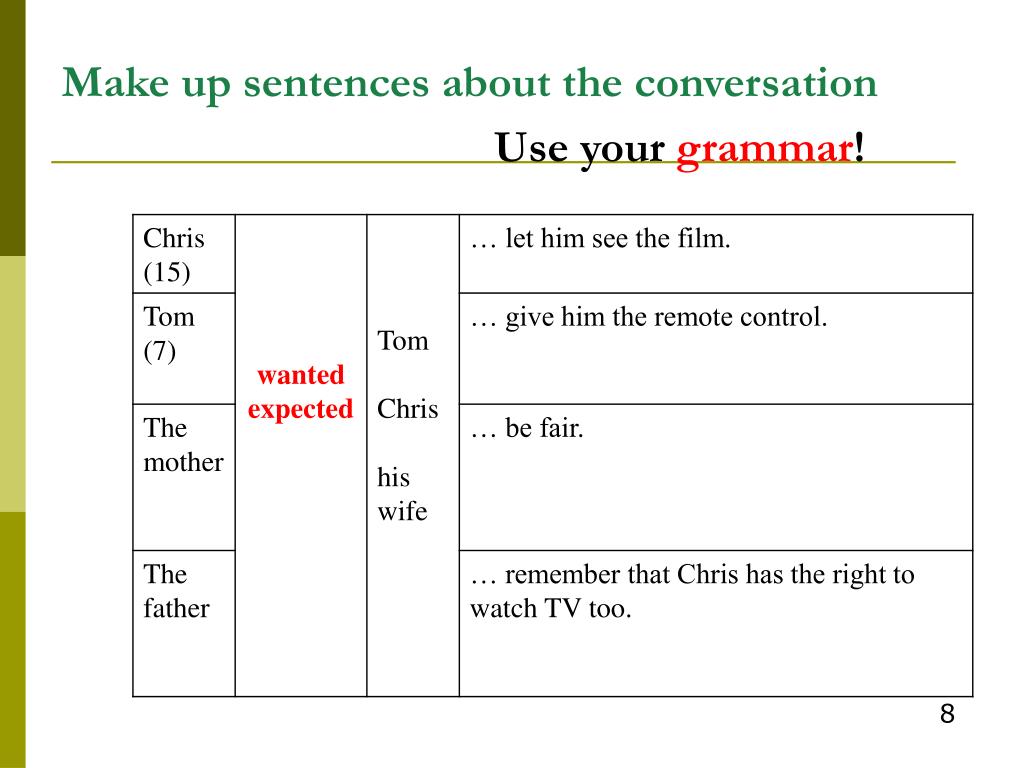 Make up sentences about the conversation

Use your grammar!

| Chris (15) | wanted expected | Tom Chris his wife | … let him see the film. |
|---|---|---|---|
| Tom (7) | | | … give him the remote control. |
| The mother | | | … be fair. |
| The father | | | … remember that Chris has the right to watch TV too. |

8